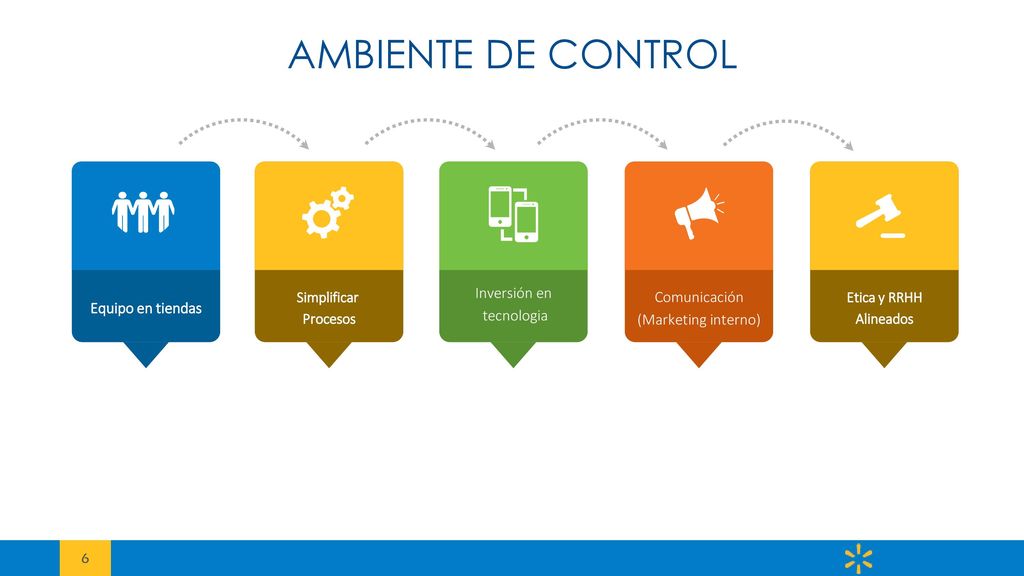 AMBIENTE DE CONTROL

Equipo en tiendas

Simplificar Procesos

Inversión en tecnologia

Comunicación (Marketing interno)

Etica y RRHH Alineados

6